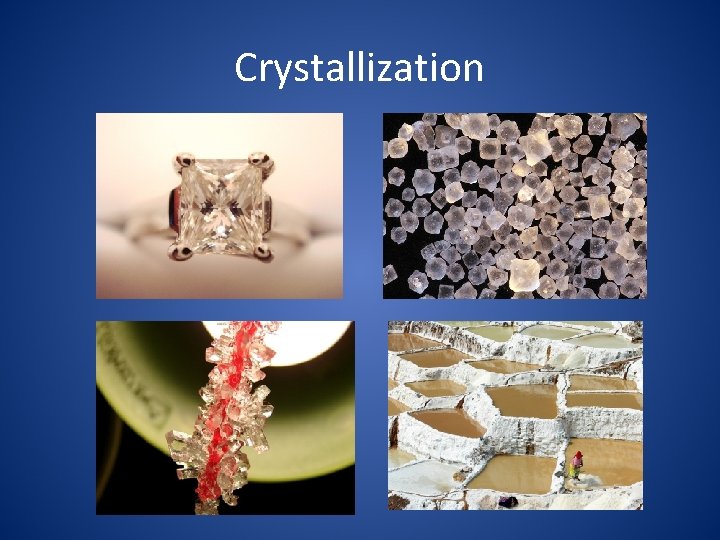 Crystallization